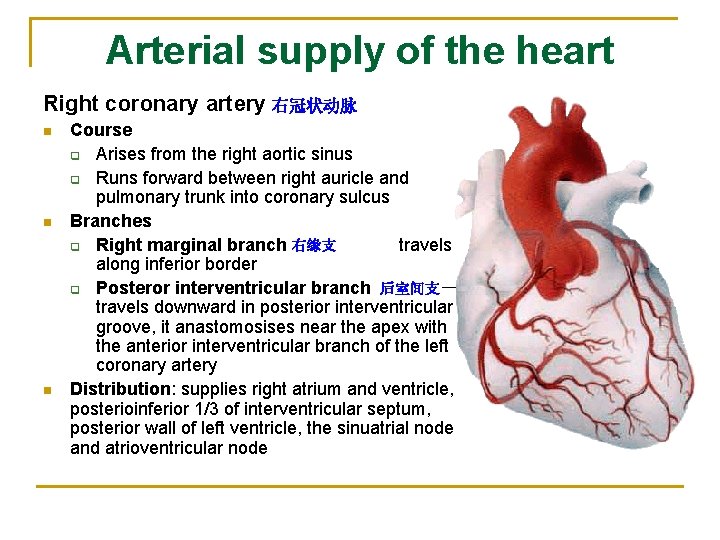 Arterial supply of the heart

Right coronary artery 右冠状动脉

- Course
  - Arises from the right aortic sinus
  - Runs forward between right auricle and pulmonary trunk into coronary sulcus
- Branches
  - Right marginal branch 右缘支 travels along inferior border
  - Posteror interventricular branch 后室间支— travels downward in posterior interventricular groove, it anastomosises near the apex with the anterior interventricular branch of the left coronary artery
- Distribution: supplies right atrium and ventricle, posterioinferior 1/3 of interventricular septum, posterior wall of left ventricle, the sinuatrial node and atrioventricular node